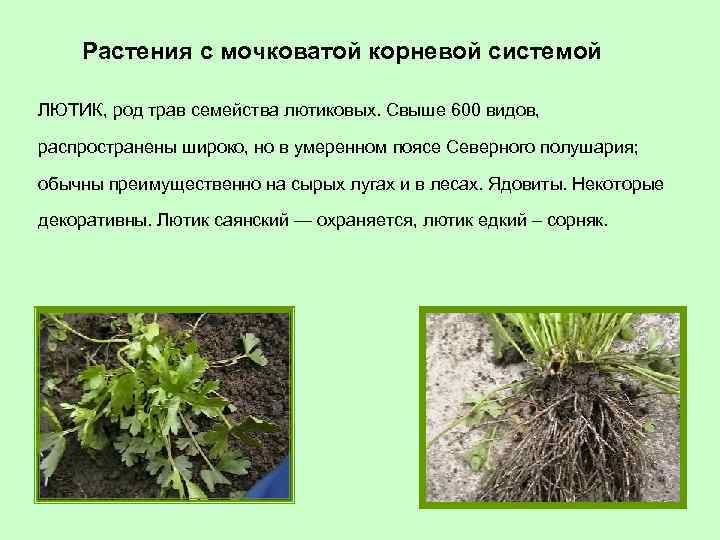 Растения с мочковатой корневой системой

ЛЮТИК, род трав семейства лютиковых. Свыше 600 видов, распространены широко, но в умеренном поясе Северного полушария; обычны преимущественно на сырых лугах и в лесах. Ядовиты. Некоторые декоративны. Лютик саянский — охраняется, лютик едкий – сорняк.